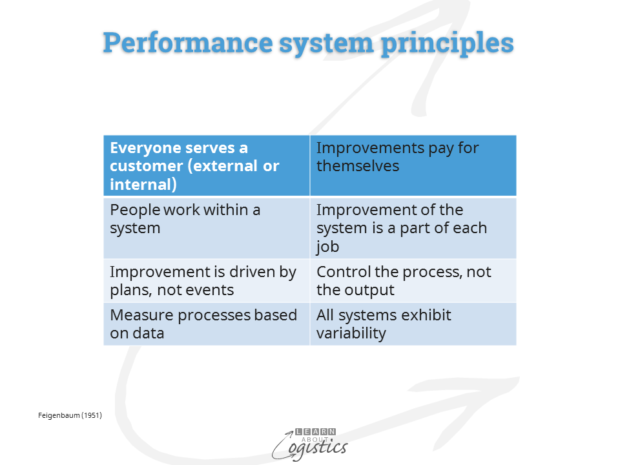 Performance system principles

| Everyone serves a customer (external or internal) | Improvements pay for themselves |
|---|---|
| People work within a system | Improvement of the system is a part of each job |
| Improvement is driven by plans, not events | Control the process, not the output |
| Measure processes based on data | All systems exhibit variability |

Feigenbaum (1951)

LEARN ABOUT Logistics